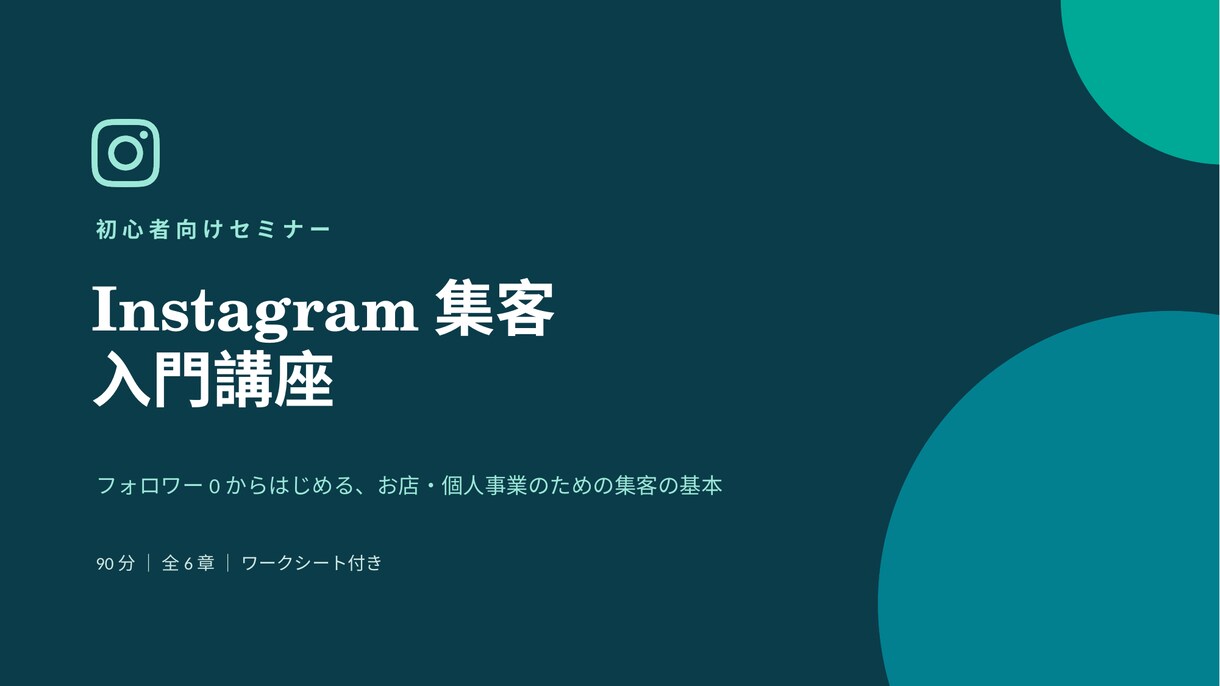 初心者向けセミナー

Instagram集客
入門講座

フォロワー0からはじめる、お店・個人事業のための集客の基本

90分 | 全6章 | ワークシート付き